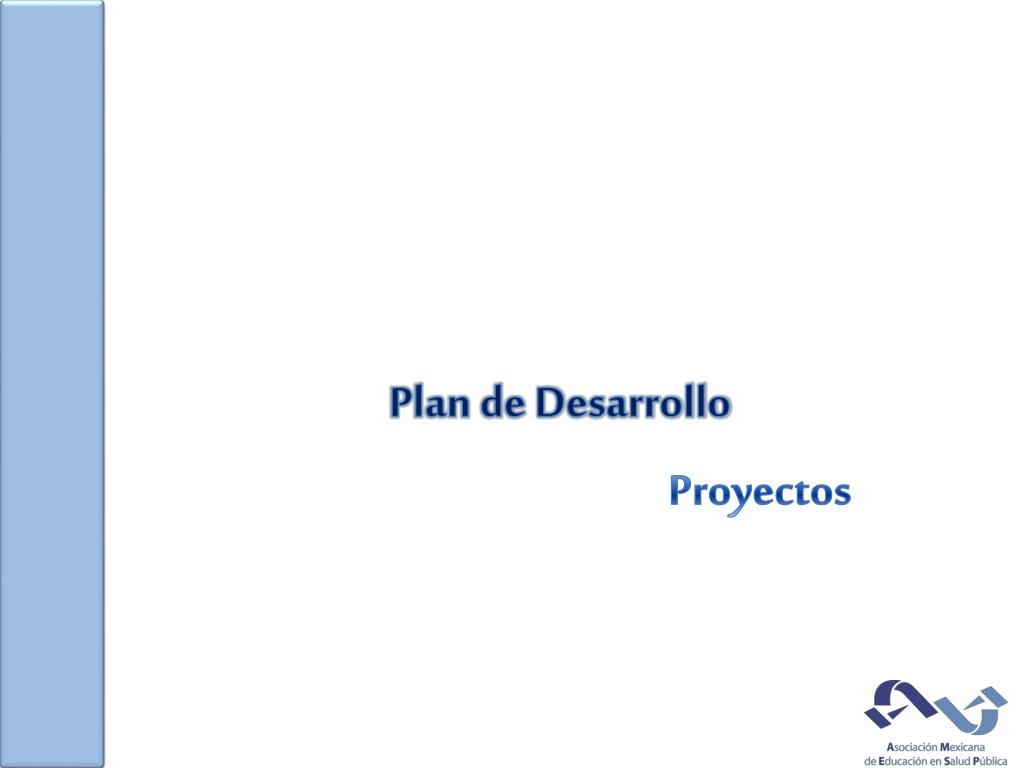 Plan de Desarrollo

Proyectos

Asociación Mexicana de Educación en Salud Pública